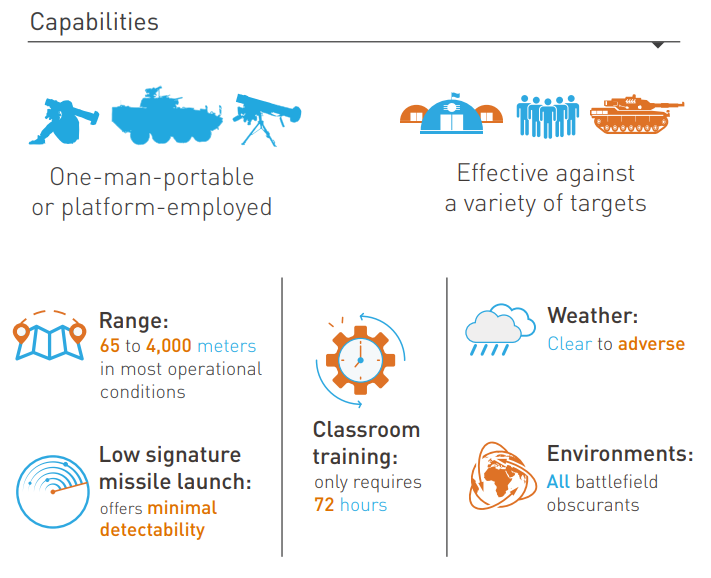 Capabilities

One-man-portable or platform-employed

Effective against a variety of targets

Range:
65 to 4,000 meters in most operational conditions

Low signature missile launch:
offers minimal detectability

Classroom training:
only requires 72 hours

Weather:
Clear to adverse

Environments:
All battlefield obscurants